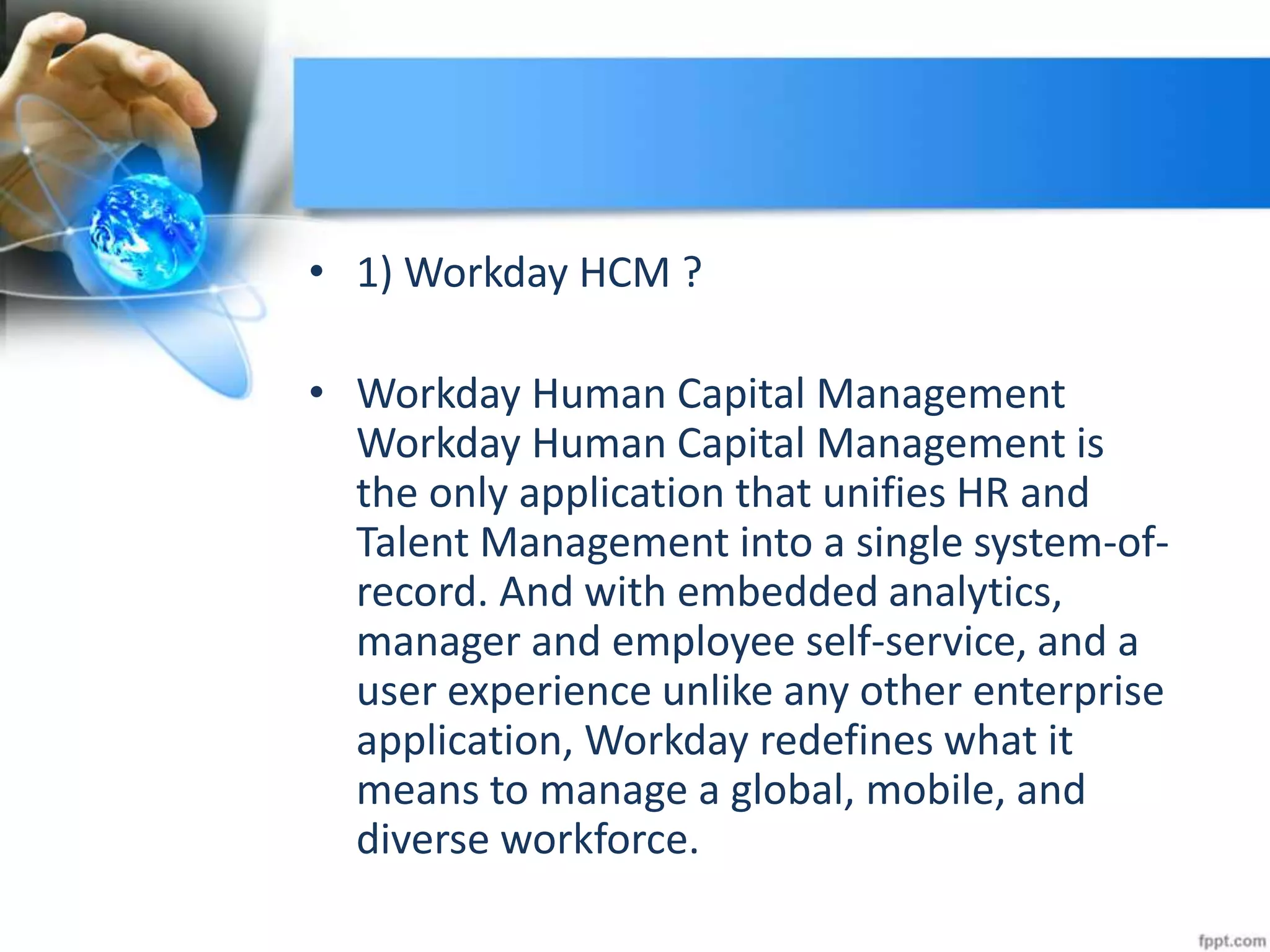 • 1) Workday HCM ?

• Workday Human Capital Management Workday Human Capital Management is the only application that unifies HR and Talent Management into a single system-of-record. And with embedded analytics, manager and employee self-service, and a user experience unlike any other enterprise application, Workday redefines what it means to manage a global, mobile, and diverse workforce.

fppt.com